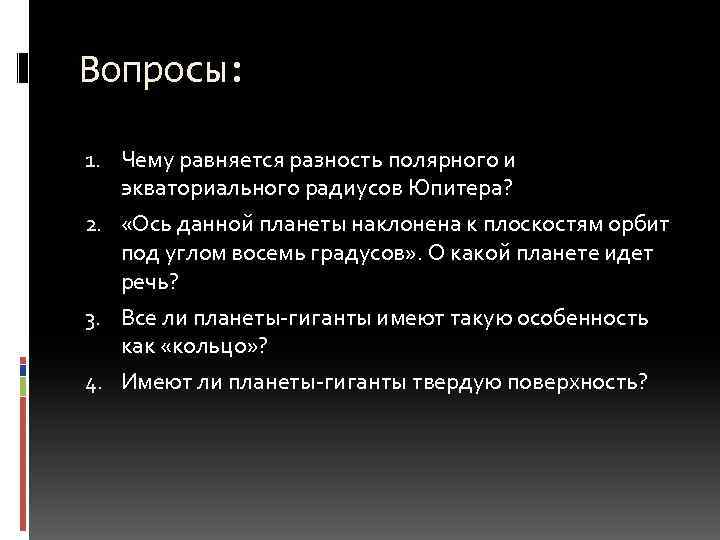 Вопросы:

1. Чему равняется разность полярного и экваториального радиусов Юпитера?
2. «Ось данной планеты наклонена к плоскостям орбит под углом восемь градусов». О какой планете идет речь?
3. Все ли планеты-гиганты имеют такую особенность как «кольцо»?
4. Имеют ли планеты-гиганты твердую поверхность?